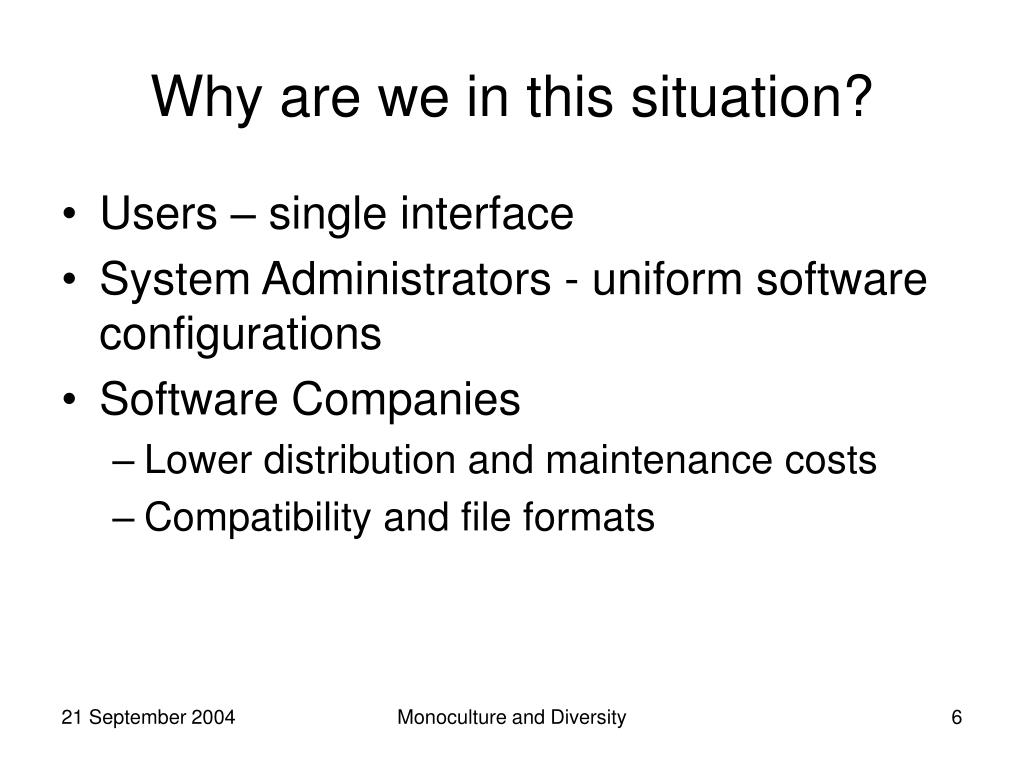 Why are we in this situation?

• Users – single interface
• System Administrators - uniform software configurations
• Software Companies
– Lower distribution and maintenance costs
– Compatibility and file formats

21 September 2004 Monoculture and Diversity 6